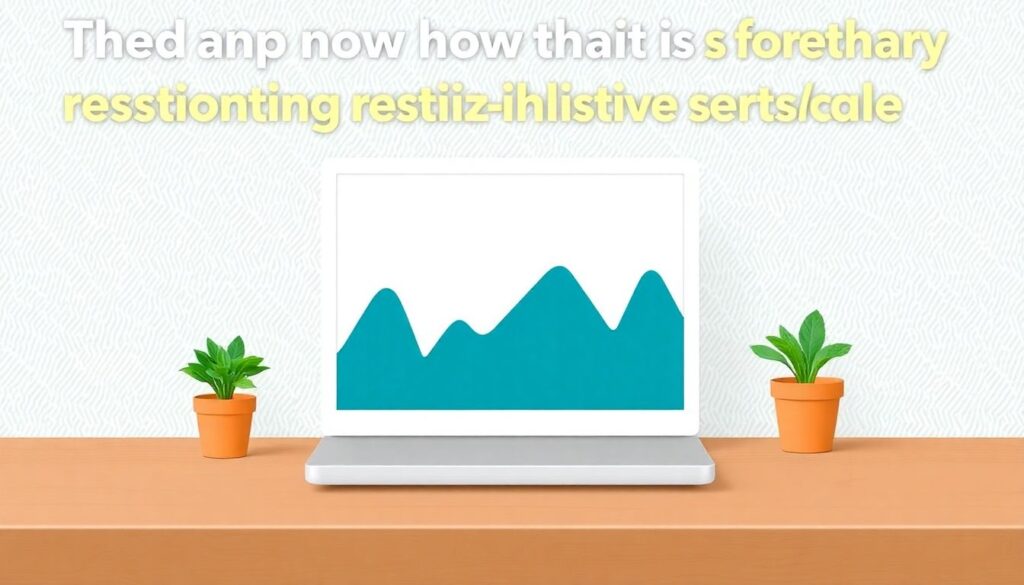 Thed anp now how thait is s forethary resstionting restiiz-ihlistive serts/cale